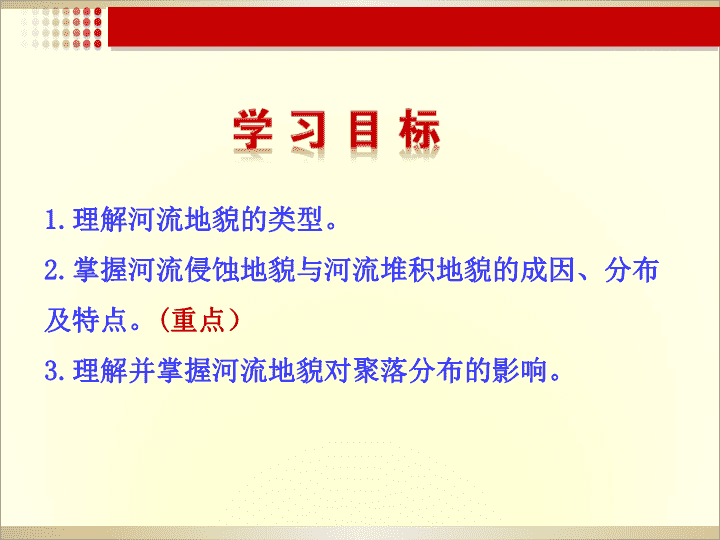 学习目标

1.理解河流地貌的类型。

2.掌握河流侵蚀地貌与河流堆积地貌的成因、分布及特点。（重点）

3.理解并掌握河流地貌对聚落分布的影响。